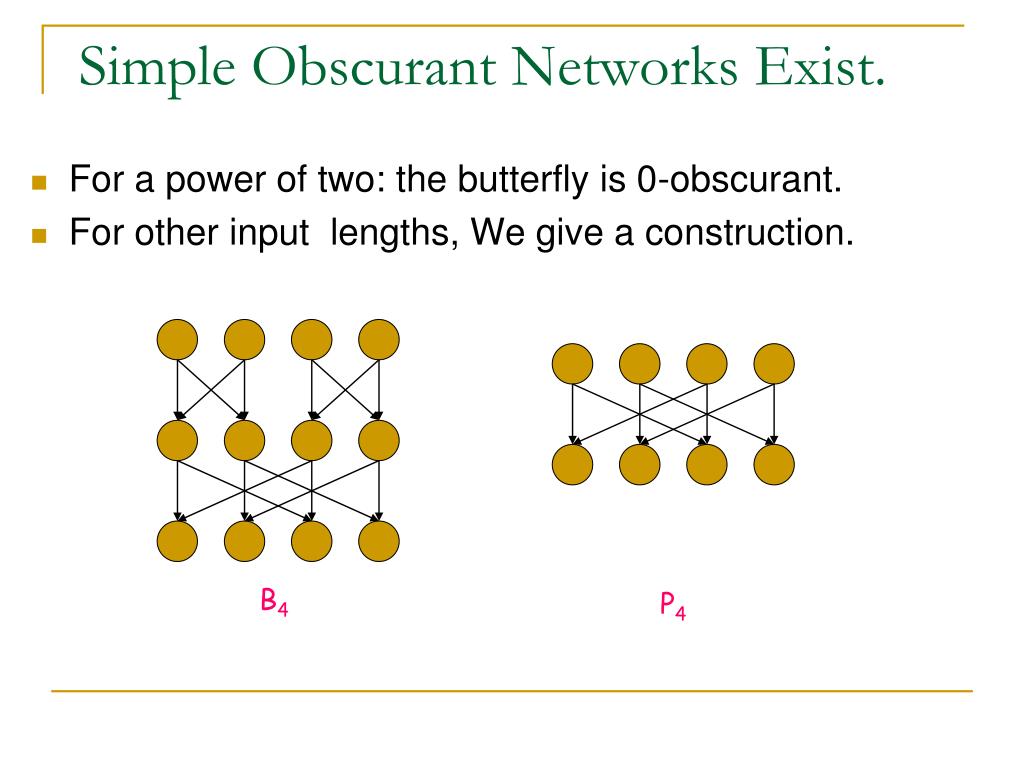 Simple Obscurant Networks Exist.

For a power of two: the butterfly is 0-obscurant.

For other input  lengths, We give a construction.

$B_4$

$P_4$